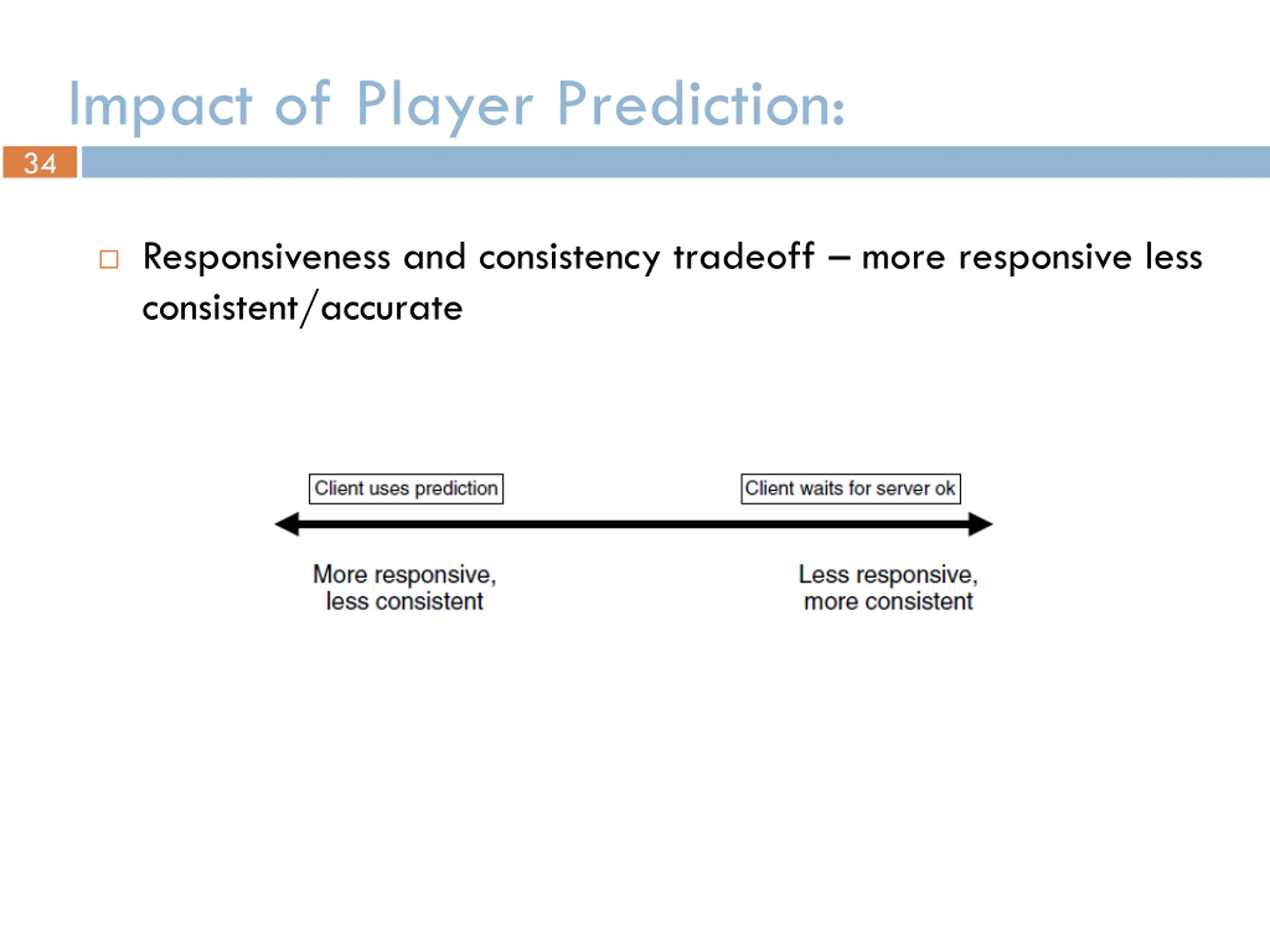 Impact of Player Prediction:

34

Responsiveness and consistency tradeoff – more responsive less consistent/accurate

Client uses prediction

Client waits for server ok

More responsive, less consistent

Less responsive, more consistent